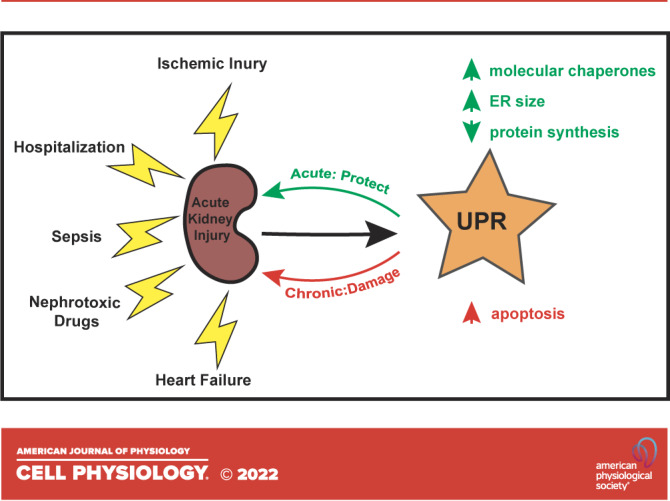 Ischemic Inury

Hospitalization

Sepsis

Nephrotoxic Drugs

Heart Failure

Acute Kidney Injury

Acute: Protect

Chronic:Damage

UPR

molecular chaperones

ER size

protein synthesis

apoptosis

AMERICAN JOURNAL OF PHYSIOLOGY
CELL PHYSIOLOGY. © 2022

american physiological society